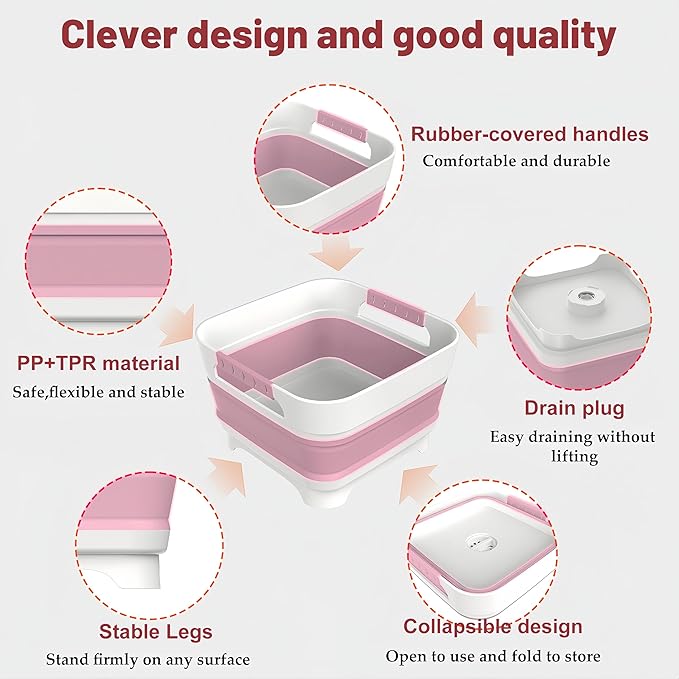 Clever design and good quality

Rubber-covered handles
Comfortable and durable

PP+TPR material
Safe,flexible and stable

Drain plug
Easy draining without lifting

Stable Legs
Stand firmly on any surface

Collapsible design
Open to use and fold to store